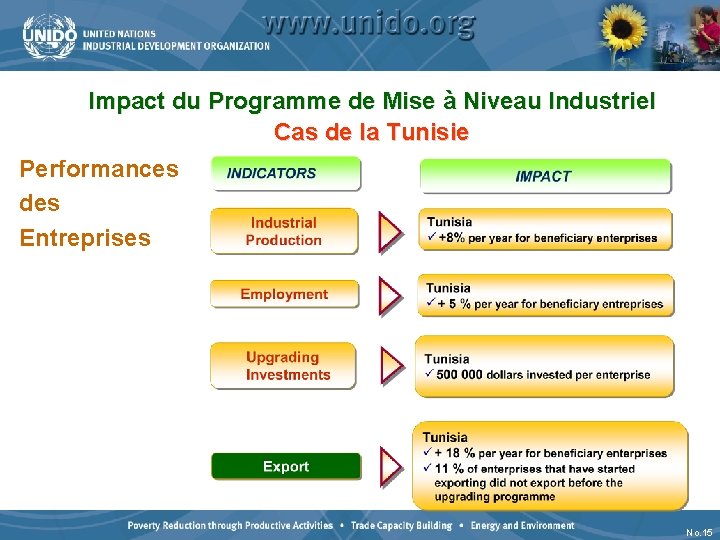 UNIDO UNITED NATIONS INDUSTRIAL DEVELOPMENT ORGANIZATION

www.unido.org

Impact du Programme de Mise à Niveau Industriel
Cas de la Tunisie

Performances des Entreprises

INDICATORS

IMPACT

Industrial Production

Tunisia
✓ +8% per year for beneficiary enterprises

Employment

Tunisia
✓ + 5 % per year for beneficiary entreprises

Upgrading Investments

Tunisia
✓ 500 000 dollars invested per enterprise

Export

Tunisia
✓ + 18 % per year for beneficiary enterprises
✓ 11 % of enterprises that have started exporting did not export before the upgrading programme

Poverty Reduction through Productive Activities • Trade Capacity Building • Energy and Environment

No.15